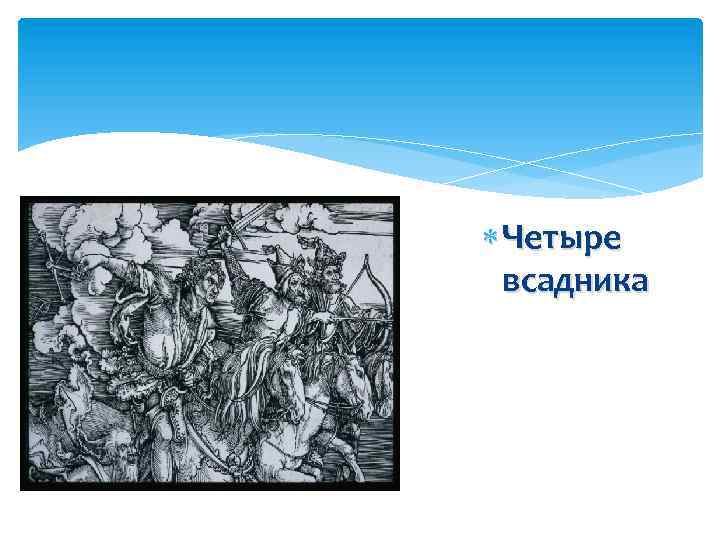 Четыре всадника